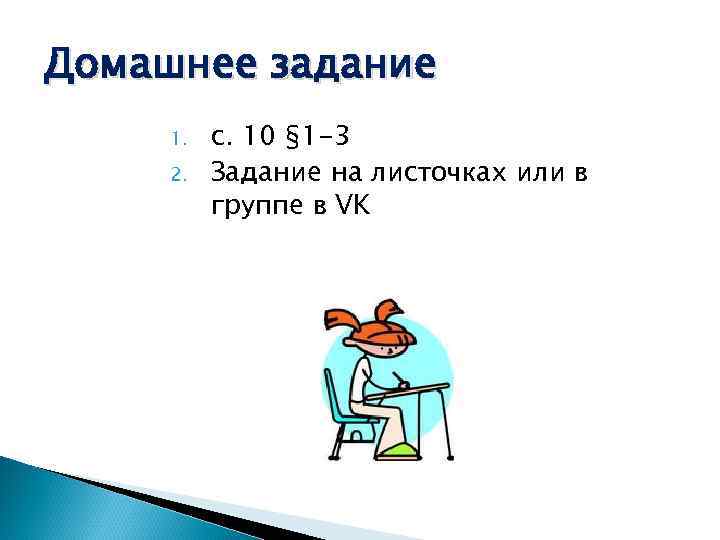 Домашнее задание

1. с. 10 §1-3
2. Задание на листочках или в группе в VK